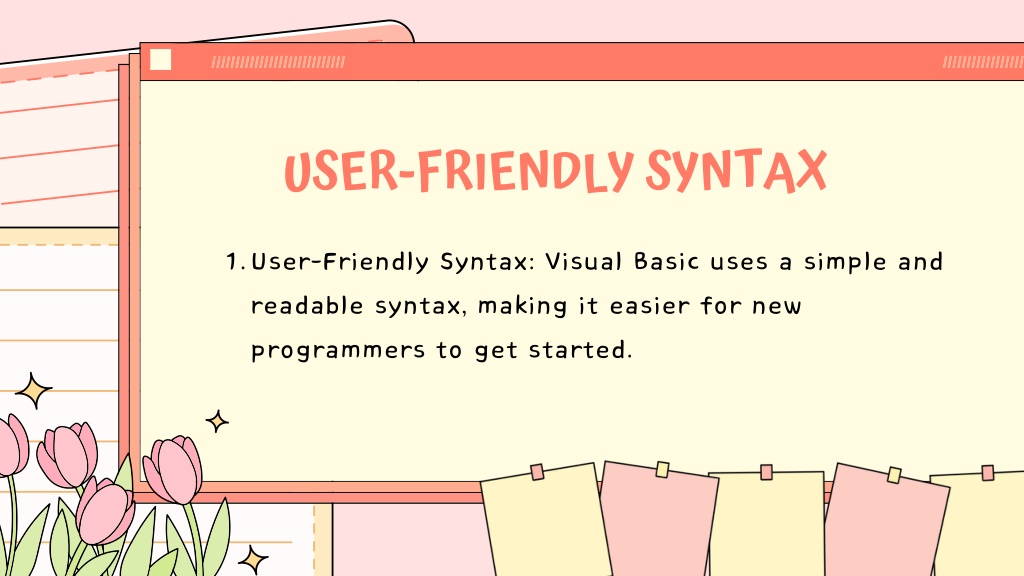 USER-FRIENDLY SYNTAX

1. User-Friendly Syntax: Visual Basic uses a simple and readable syntax, making it easier for new programmers to get started.